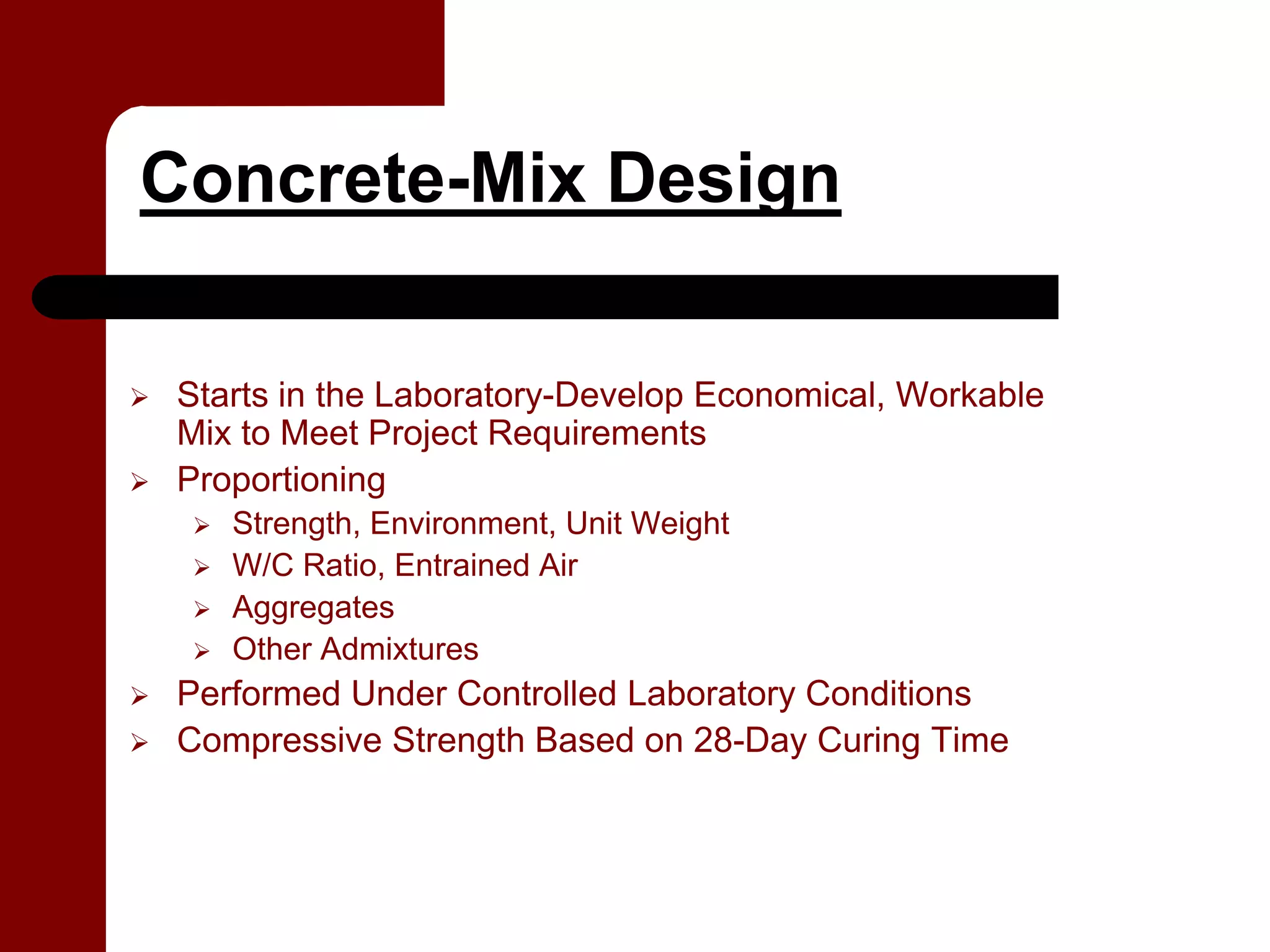 Concrete-Mix Design

➢ Starts in the Laboratory-Develop Economical, Workable Mix to Meet Project Requirements
➢ Proportioning
➢ Strength, Environment, Unit Weight
➢ W/C Ratio, Entrained Air
➢ Aggregates
➢ Other Admixtures
➢ Performed Under Controlled Laboratory Conditions
➢ Compressive Strength Based on 28-Day Curing Time